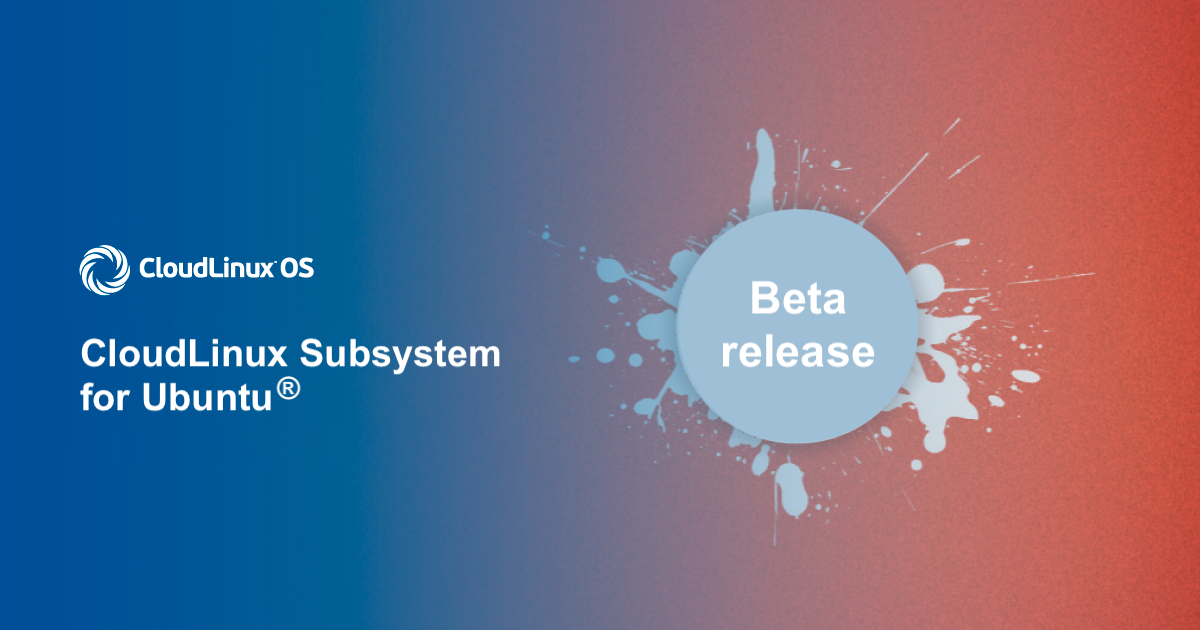 CloudLinux OS

CloudLinux Subsystem for Ubuntu®

Beta release